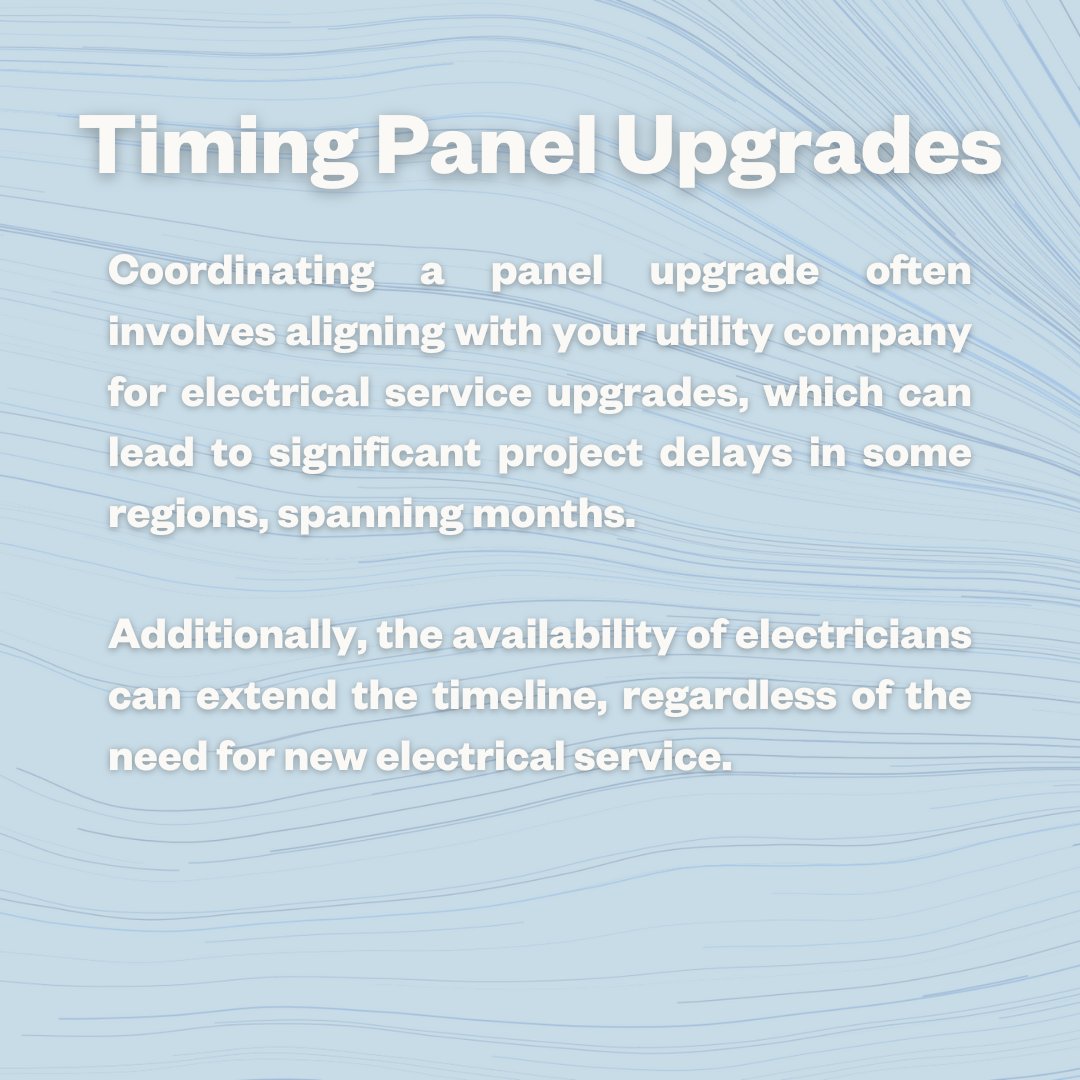 Timing Panel Upgrades

Coordinating a panel upgrade often involves aligning with your utility company for electrical service upgrades, which can lead to significant project delays in some regions, spanning months.

Additionally, the availability of electricians can extend the timeline, regardless of the need for new electrical service.